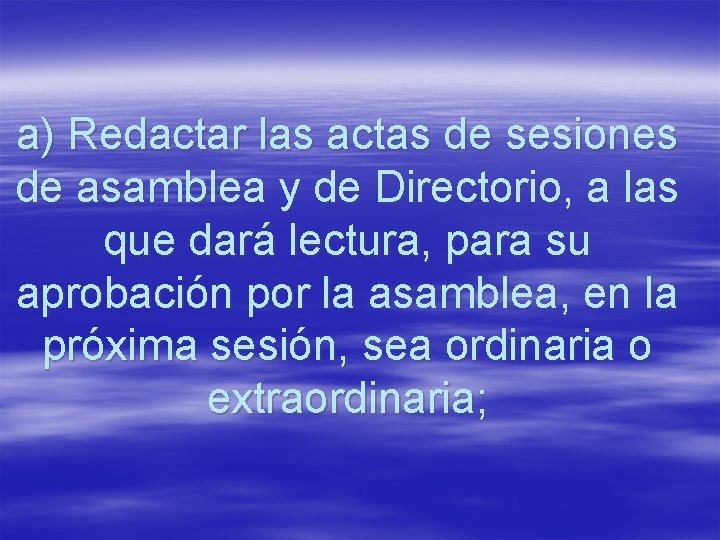 a) Redactar las actas de sesiones de asamblea y de Directorio, a las que dará lectura, para su aprobación por la asamblea, en la próxima sesión, sea ordinaria o extraordinaria;